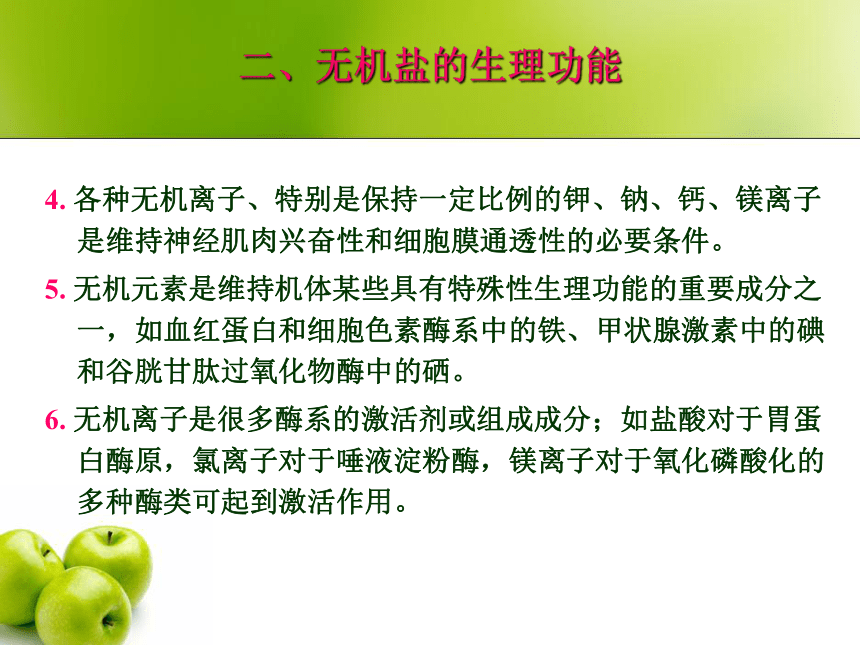 二、无机盐的生理功能

4. 各种无机离子、特别是保持一定比例的钾、钠、钙、镁离子是维持神经肌肉兴奋性和细胞膜通透性的必要条件。

5. 无机元素是维持机体某些具有特殊性生理功能的重要成分之一，如血红蛋白和细胞色素酶系中的铁、甲状腺激素中的碘和谷胱甘肽过氧化物酶中的硒。

6. 无机离子是很多酶系的激活剂或组成成分；如盐酸对于胃蛋白酶原，氯离子对于唾液淀粉酶，镁离子对于氧化磷酸化的多种酶类可起到激活作用。